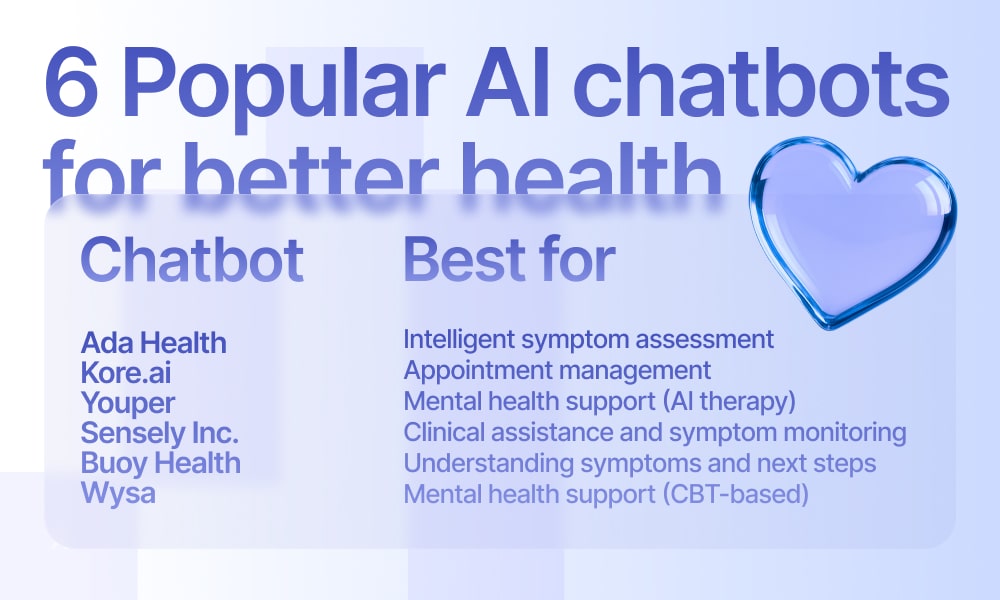 6 Popular AI chatbots for better health

| Chatbot | Best for |
|---|---|
| Ada Health | Intelligent symptom assessment |
| Kore.ai | Appointment management |
| Youper | Mental health support (AI therapy) |
| Sensely Inc. | Clinical assistance and symptom monitoring |
| Buoy Health | Understanding symptoms and next steps |
| Wysa | Mental health support (CBT-based) |